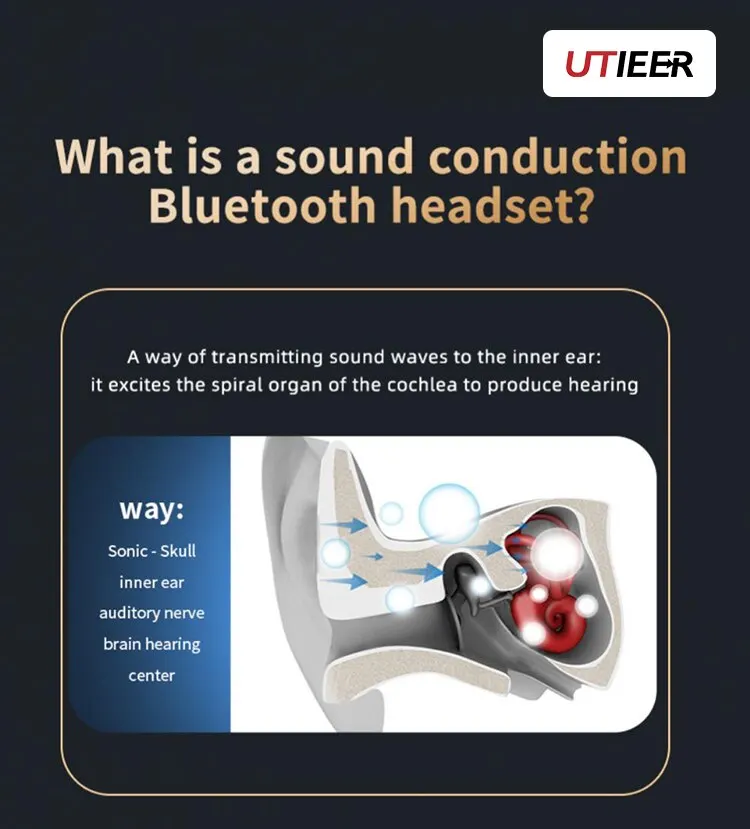 UTIEER

What is a sound conduction Bluetooth headset?

A way of transmitting sound waves to the inner ear: it excites the spiral organ of the cochlea to produce hearing

way:

Sonic - Skull
inner ear
auditory nerve
brain hearing center